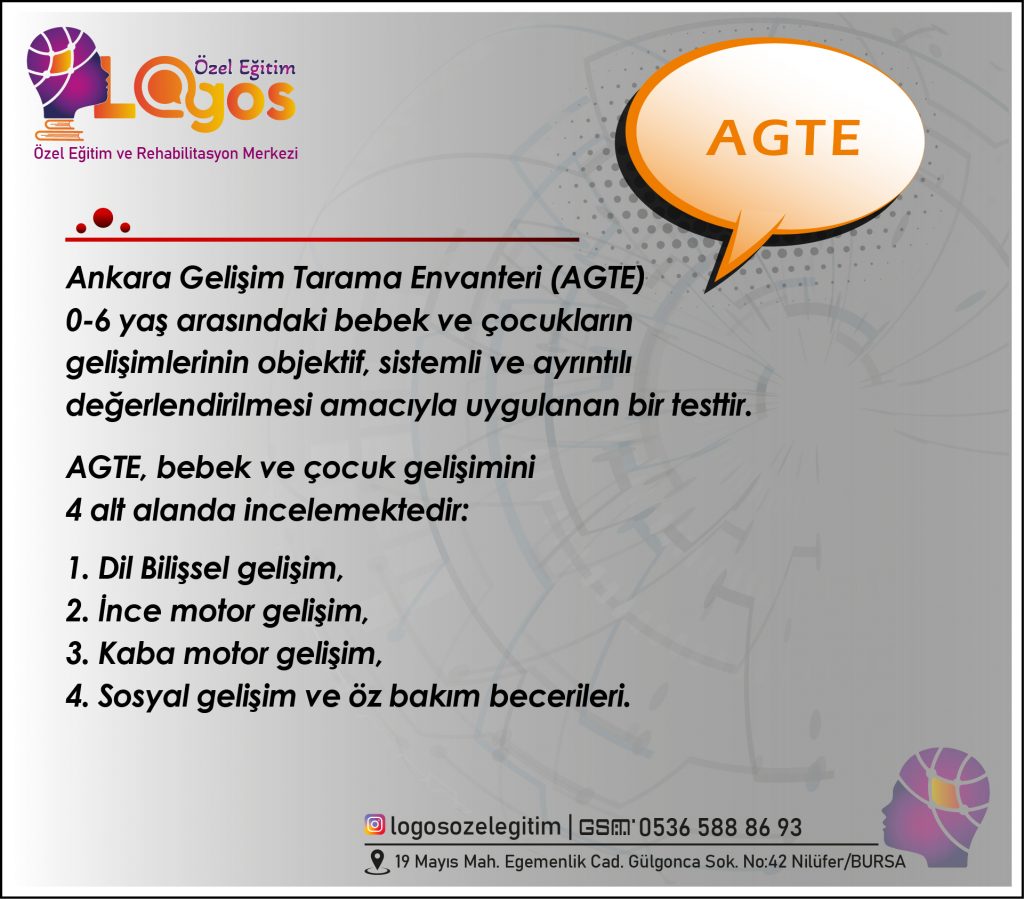 Özel Eğitim
Logos
Özel Eğitim ve Rehabilitasyon Merkezi

AGTE

Ankara Gelişim Tarama Envanteri (AGTE) 0-6 yaş arasındaki bebek ve çocukların gelişimlerinin objektif, sistemli ve ayrıntılı değerlendirilmesi amacıyla uygulanan bir testtir.

AGTE, bebek ve çocuk gelişimini 4 alt alanda incelemektedir:

1. Dil Bilişsel gelişim,
2. İnce motor gelişim,
3. Kaba motor gelişim,
4. Sosyal gelişim ve öz bakım becerileri.

logosozelegitim | GSM 0536 588 86 93
19 Mayıs Mah. Egemenlik Cad. Gülgonca Sok. No:42 Nilüfer/BURSA